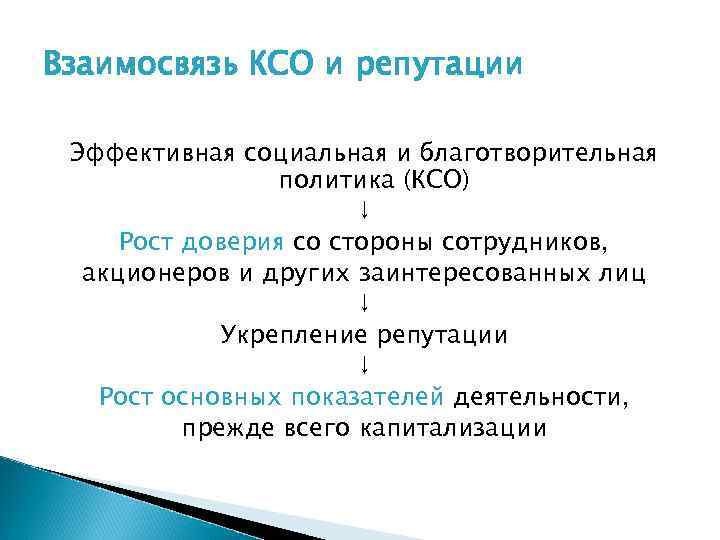 Взаимосвязь КСО и репутации

Эффективная социальная и благотворительная политика (КСО)

↓

Рост доверия со стороны сотрудников, акционеров и других заинтересованных лиц

↓

Укрепление репутации

↓

Рост основных показателей деятельности, прежде всего капитализации